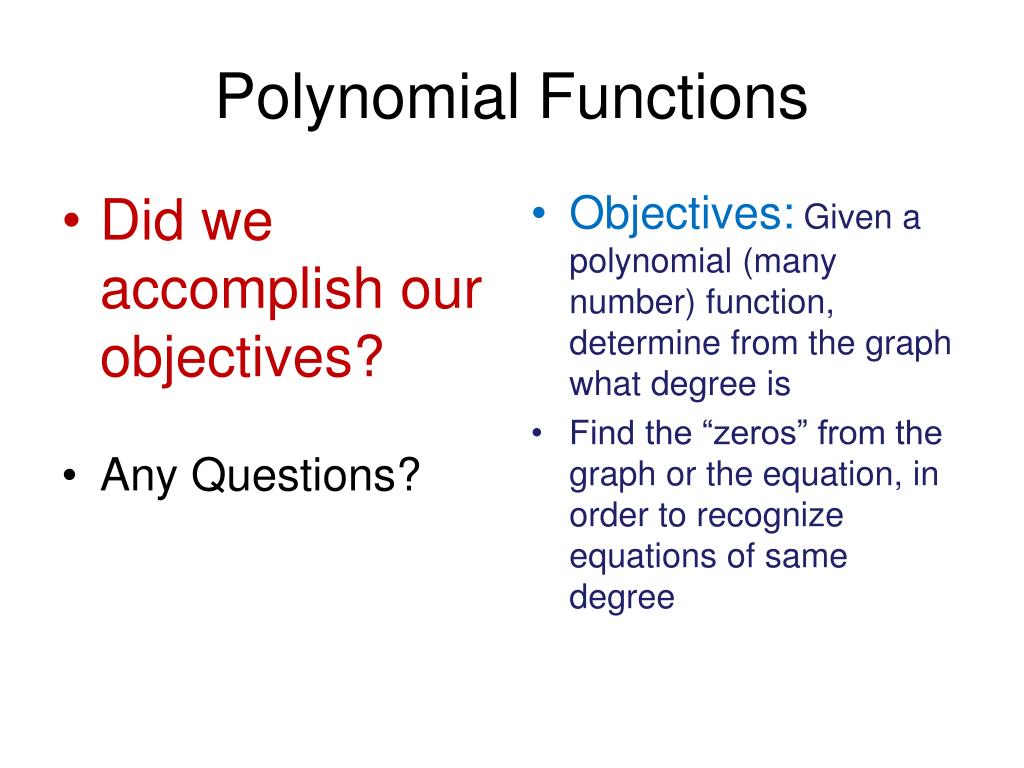 Polynomial Functions

• Did we accomplish our objectives?

• Any Questions?

• Objectives: Given a polynomial (many number) function, determine from the graph what degree is

• Find the “zeros” from the graph or the equation, in order to recognize equations of same degree